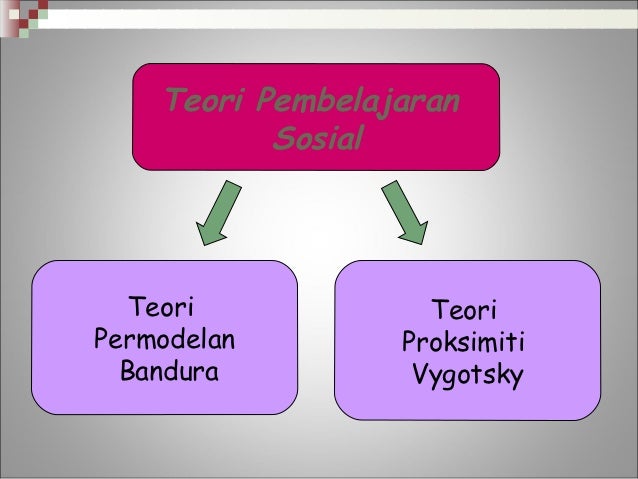 Teori Pembelajaran Sosial

Teori Permodelan Bandura

Teori Proksimiti Vygotsky